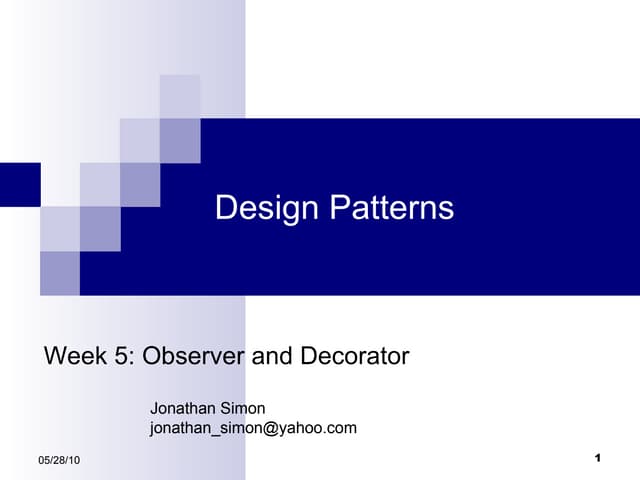 Design Patterns

Week 5: Observer and Decorator

Jonathan Simon
jonathan_simon@yahoo.com

05/28/10

1